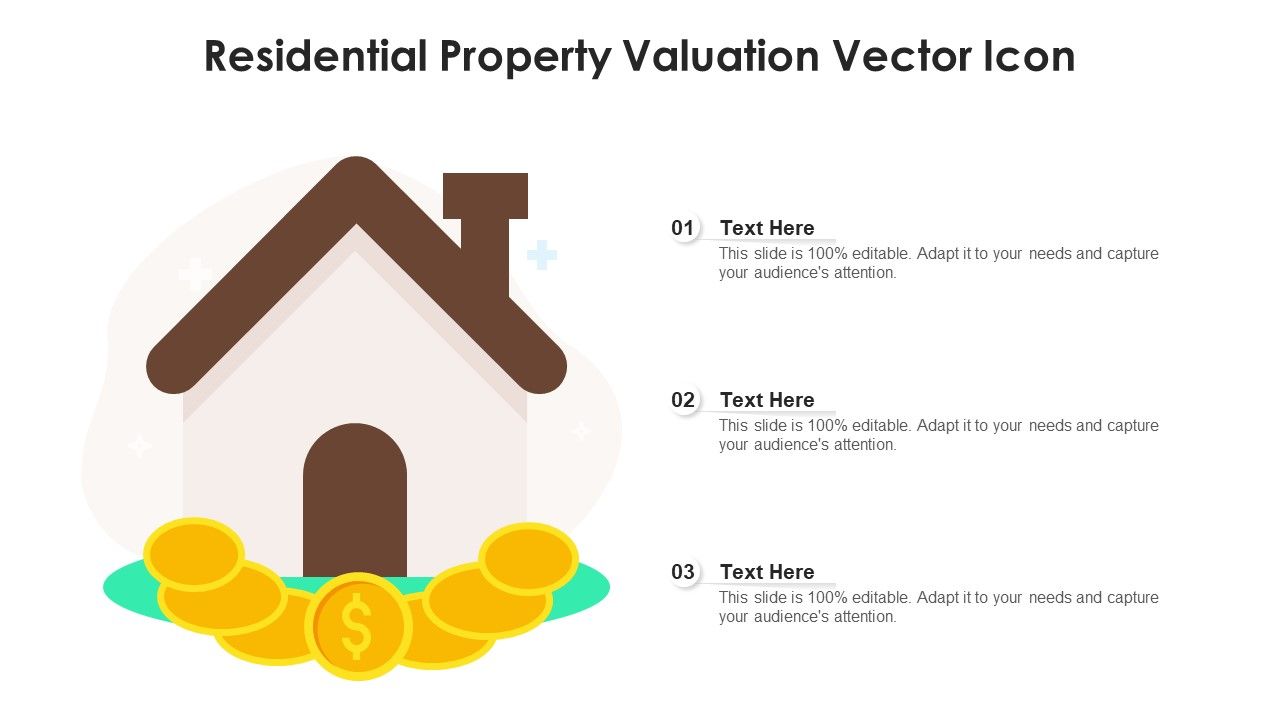 Residential Property Valuation Vector Icon

$

01 Text Here
This slide is 100% editable. Adapt it to your needs and capture your audience's attention.

02 Text Here
This slide is 100% editable. Adapt it to your needs and capture your audience's attention.

03 Text Here
This slide is 100% editable. Adapt it to your needs and capture your audience's attention.